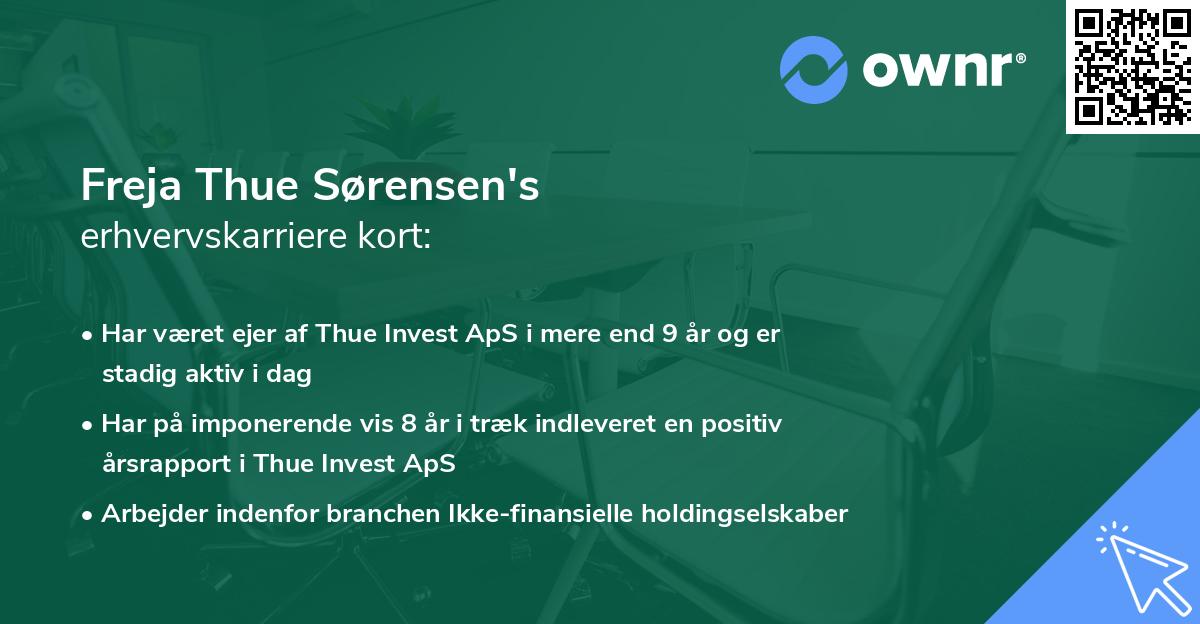 ownr®

Freja Thue Sørensen's
erhvervskarriere kort:

• Har været ejer af Thue Invest ApS i mere end 9 år og er stadig aktiv i dag

• Har på imponerende vis 8 år i træk indleveret en positiv årsrapport i Thue Invest ApS

• Arbejder indenfor branchen Ikke-finansielle holdingselskaber